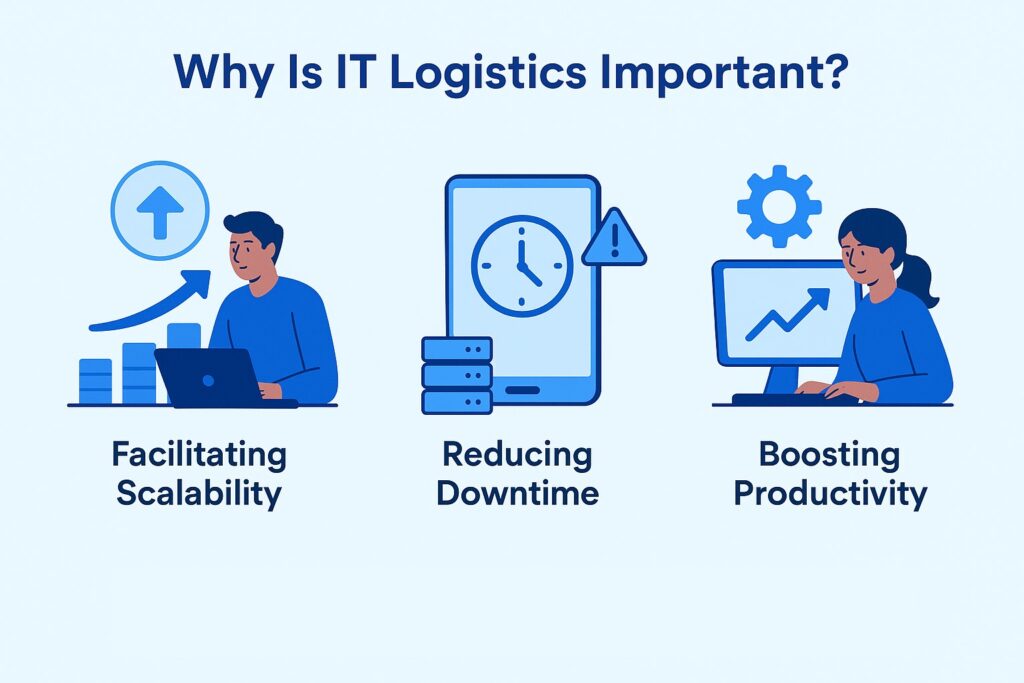 Why Is IT Logistics Important?

Facilitating Scalability

Reducing Downtime

Boosting Productivity